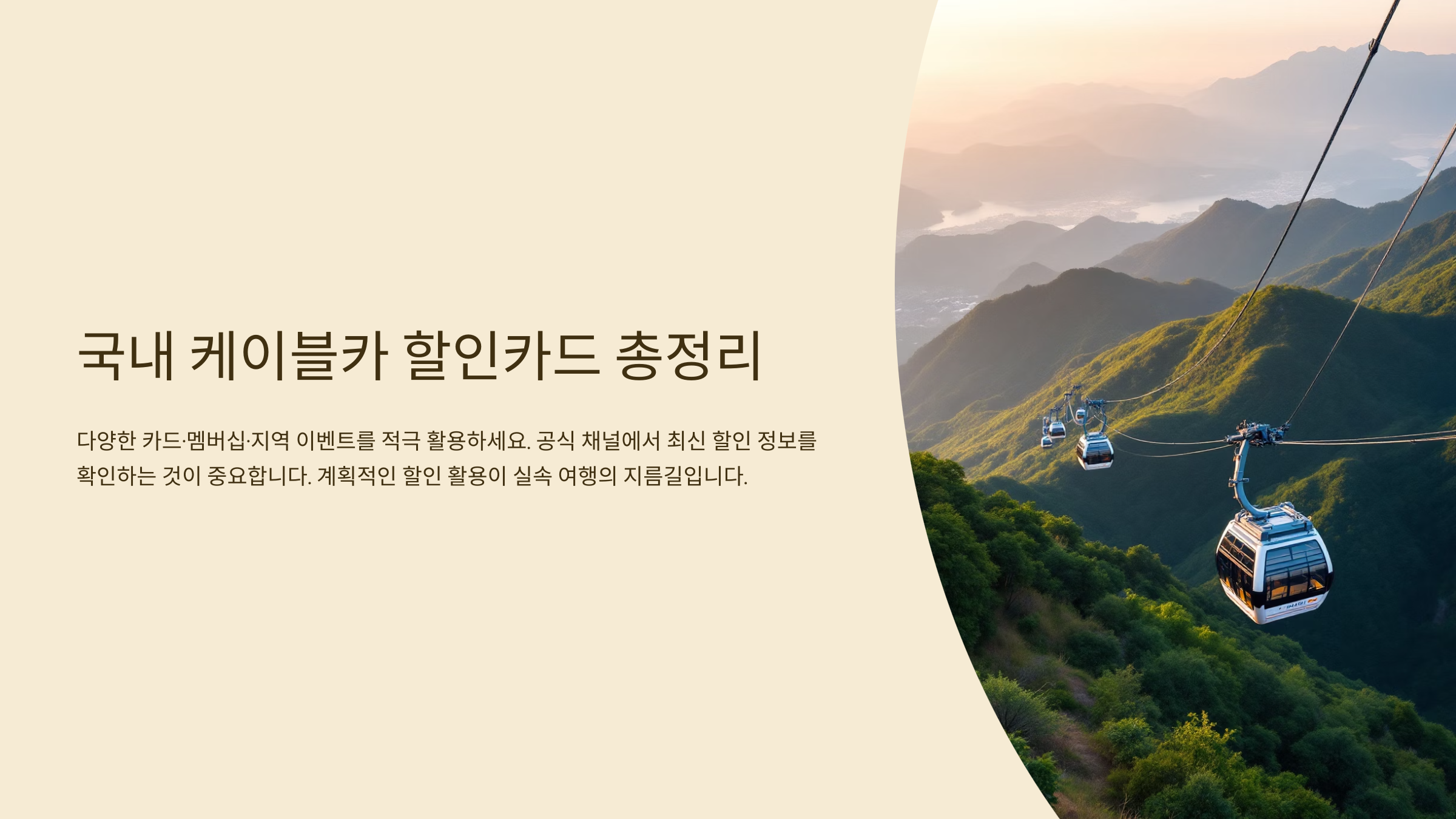 국내 케이블카 할인카드 총정리

다양한 카드·멤버십·지역 이벤트를 적극 활용하세요. 공식 채널에서 최신 할인 정보를 확인하는 것이 중요합니다. 계획적인 할인 활용이 실속 여행의 지름길입니다.